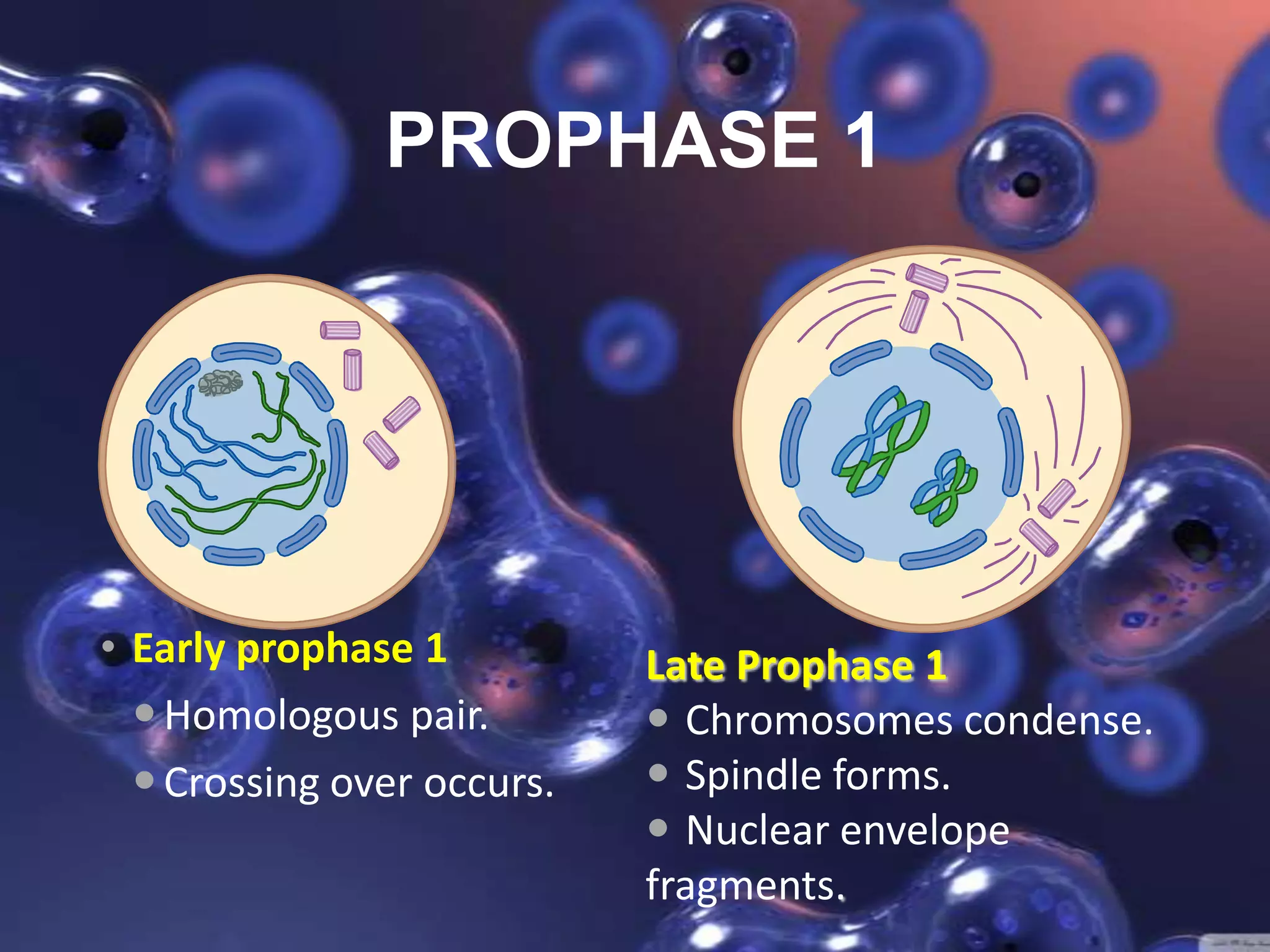 PROPHASE 1

• Early prophase 1

• Homologous pair.

• Crossing over occurs.

Late Prophase 1

• Chromosomes condense.

• Spindle forms.

• Nuclear envelope fragments.